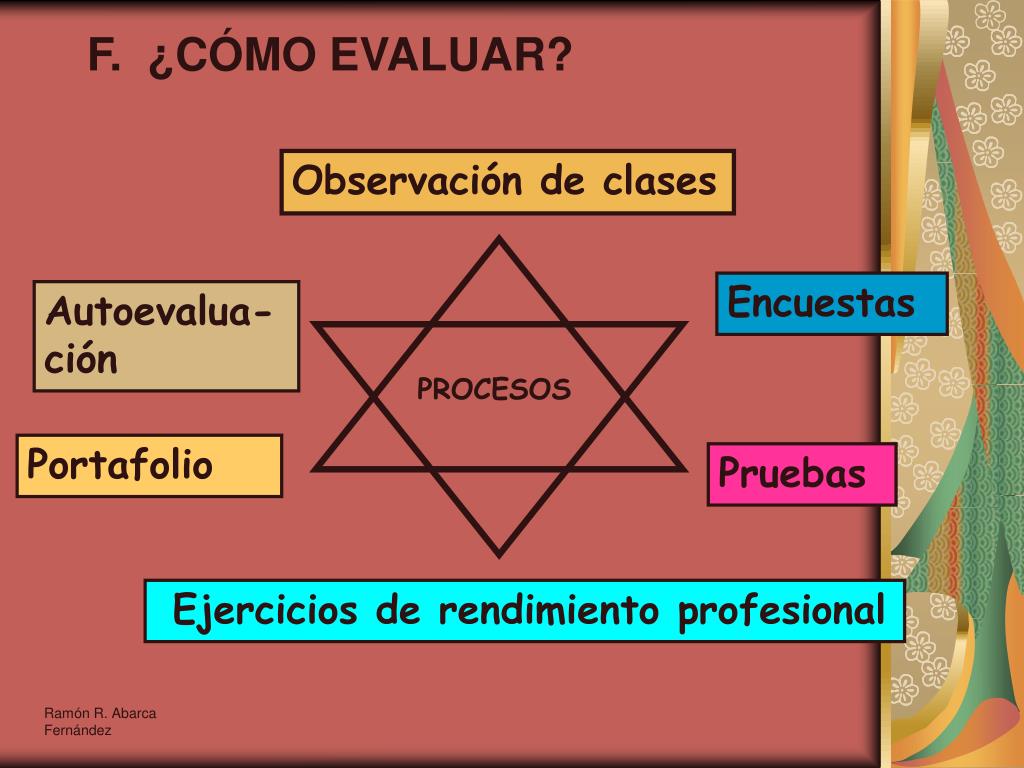 F. ¿CÓMO EVALUAR?

Observación de clases

Autoevaluación

Encuestas

PROCESOS

Portafolio

Pruebas

Ejercicios de rendimiento profesional

Ramón R. Abarca Fernández